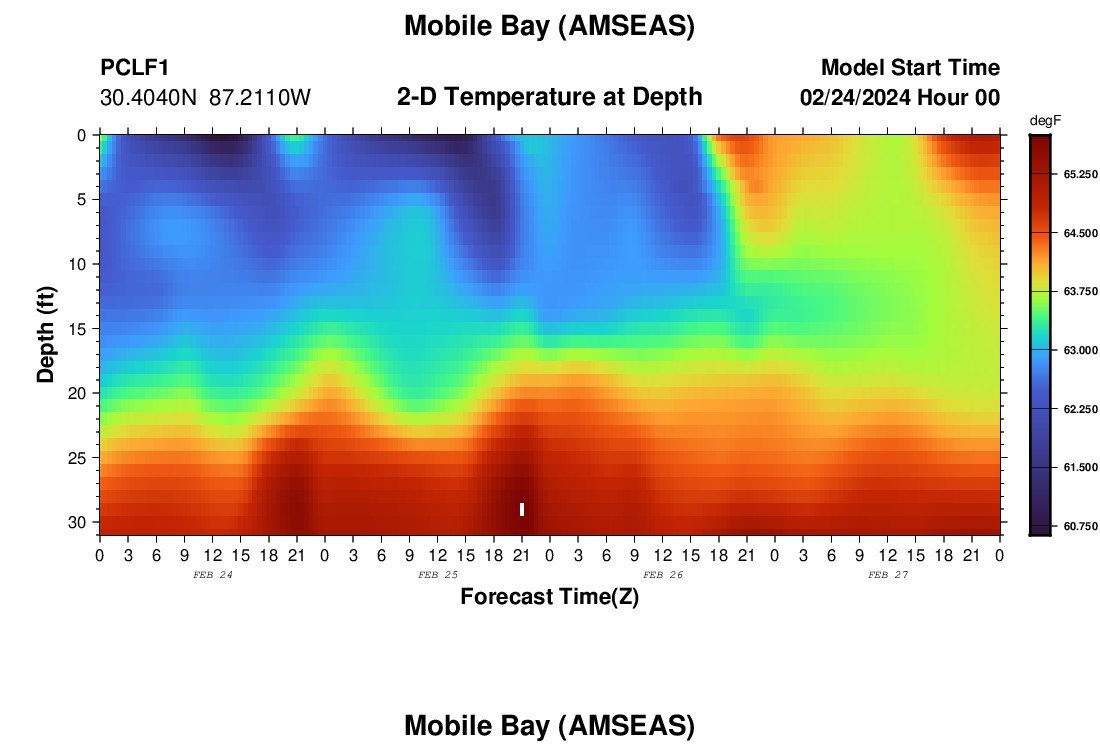 Mobile Bay (AMSEAS)

PCLF1
30.4040N 87.2110W

2-D Temperature at Depth

Model Start Time
02/24/2024 Hour 00

degF
65.250
64.500
63.750
63.000
62.250
61.500
60.750

Depth (ft)
0
5
10
15
20
25
30

0 3 6 9 12 15 18 21 0 3 6 9 12 15 18 21 0 3 6 9 12 15 18 21 0 3 6 9 12 15 18 21 0
FEB 24
FEB 25
FEB 26
FEB 27

Forecast Time(Z)

Mobile Bay (AMSEAS)